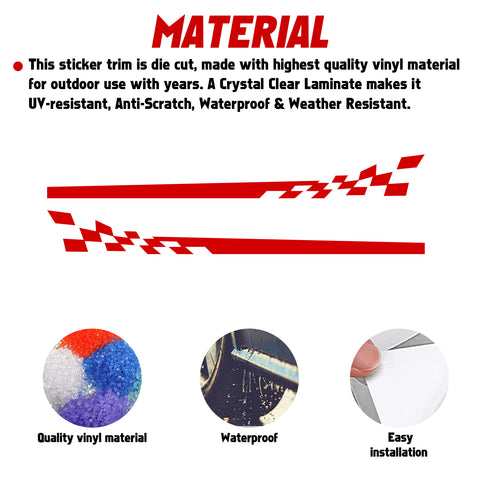 MATERIAL

This sticker trim is die cut, made with highest quality vinyl material for outdoor use with years. A Crystal Clear Laminate makes it UV-resistant, Anti-Scratch, Waterproof & Weather Resistant.

Quality vinyl material

Waterproof

Easy installation